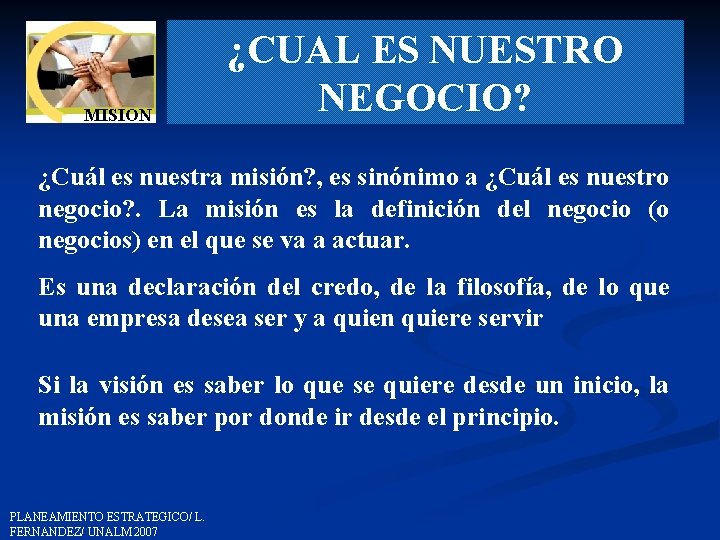 MISION

¿CUAL ES NUESTRO NEGOCIO?

¿Cuál es nuestra misión?, es sinónimo a ¿Cuál es nuestro negocio?. La misión es la definición del negocio (o negocios) en el que se va a actuar.

Es una declaración del credo, de la filosofía, de lo que una empresa desea ser y a quien quiere servir

Si la visión es saber lo que se quiere desde un inicio, la misión es saber por donde ir desde el principio.

PLANEAMIENTO ESTRATEGICO/ L. FERNANDEZ/ UNALM 2007